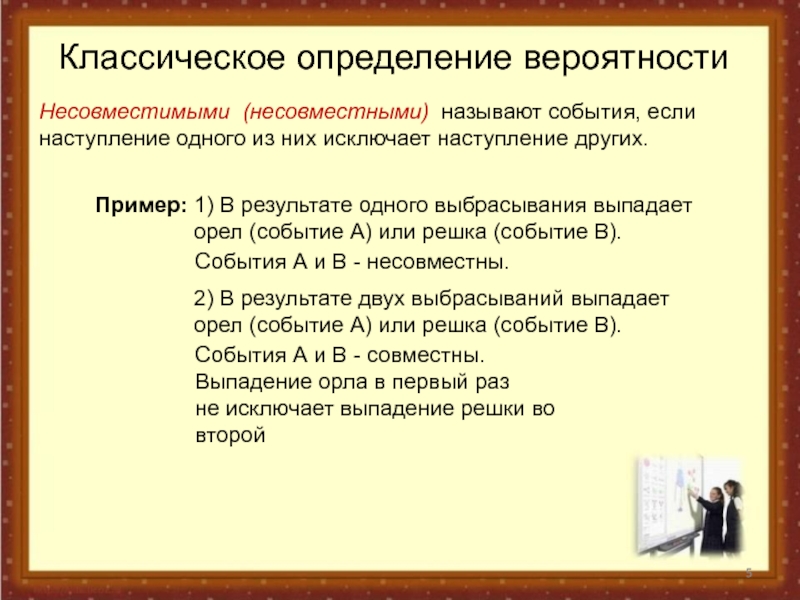 Классическое определение вероятности

Несовместимыми (несовместными) называют события, если наступление одного из них исключает наступление других.

Пример: 1) В результате одного выбрасывания выпадает орел (событие А) или решка (событие В).
События А и В - несовместны.

2) В результате двух выбрасываний выпадает орел (событие А) или решка (событие В).
События А и В - совместны.
Выпадение орла в первый раз не исключает выпадение решки во второй

5